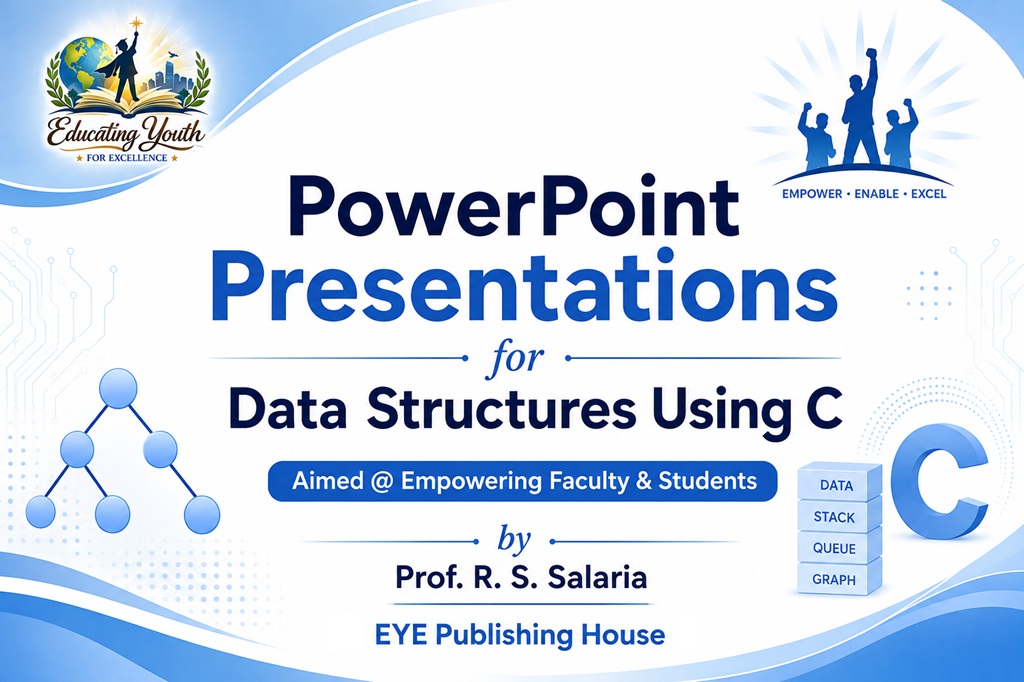 Educating Youth
FOR EXCELLENCE

EMPOWER • ENABLE • EXCEL

PowerPoint Presentations
for
Data Structures Using C

Aimed @ Empowering Faculty & Students

by
Prof. R. S. Salaria

EYE Publishing House

DATA
STACK
QUEUE
GRAPH

C